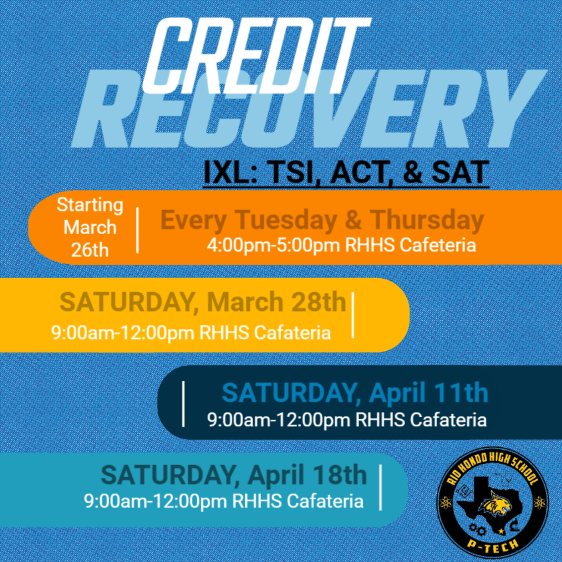 CREDIT RECOVERY

IXL: TSI, ACT, & SAT

Starting March 26th

Every Tuesday & Thursday
4:00pm-5:00pm RHHS Cafeteria

SATURDAY, March 28th
9:00am-12:00pm RHHS Cafateria

SATURDAY, April 11th
9:00am-12:00pm RHHS Cafateria

SATURDAY, April 18th
9:00am-12:00pm RHHS Cafateria

RIO HONDO HIGH SCHOOL
P-TECH